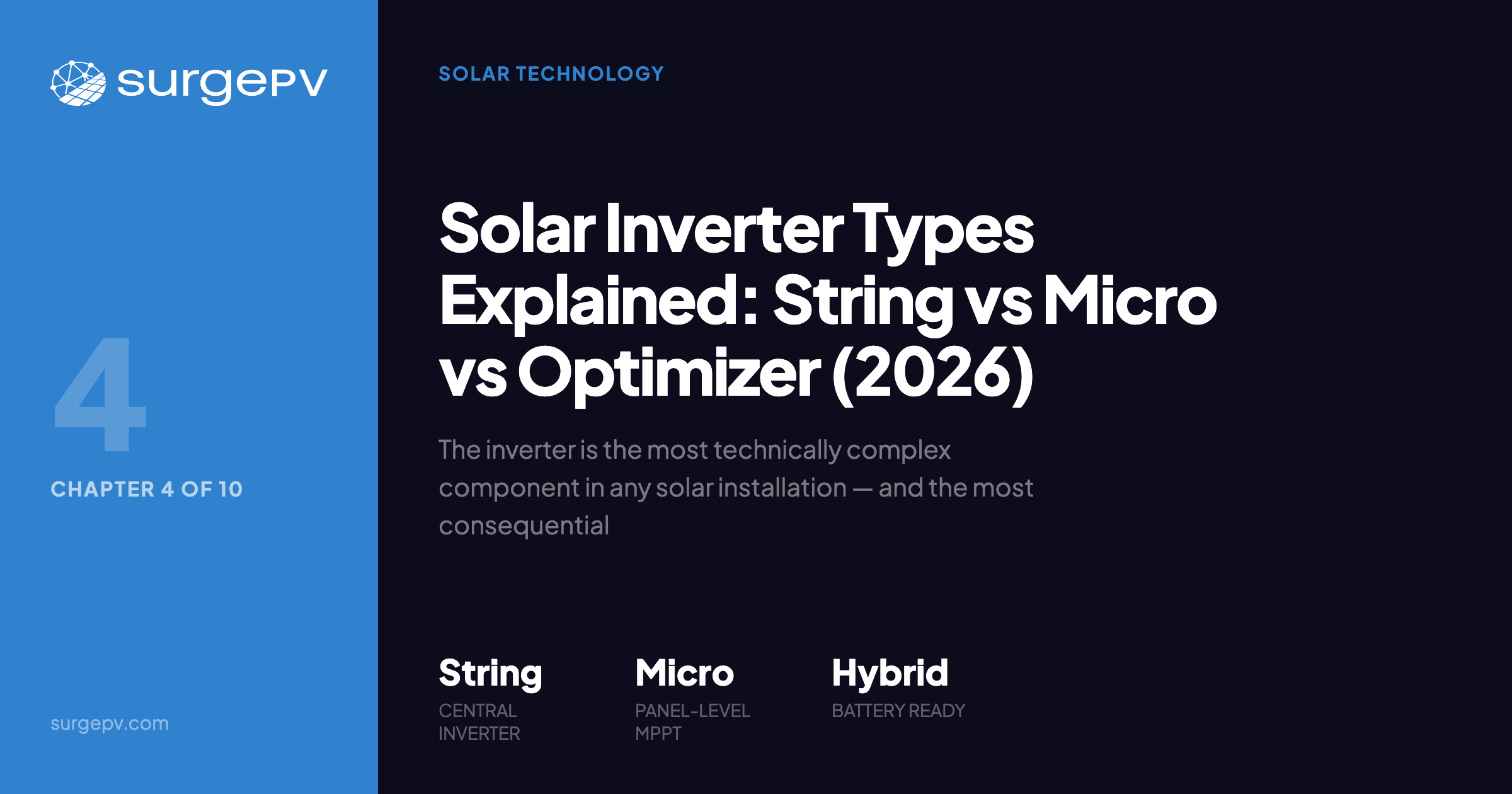 surgePV

4

CHAPTER 4 OF 10

surgepv.com

SOLAR TECHNOLOGY

Solar Inverter Types Explained: String vs Micro vs Optimizer (2026)

The inverter is the most technically complex component in any solar installation — and the most consequential

String
CENTRAL INVERTER

Micro
PANEL-LEVEL MPPT

Hybrid
BATTERY READY